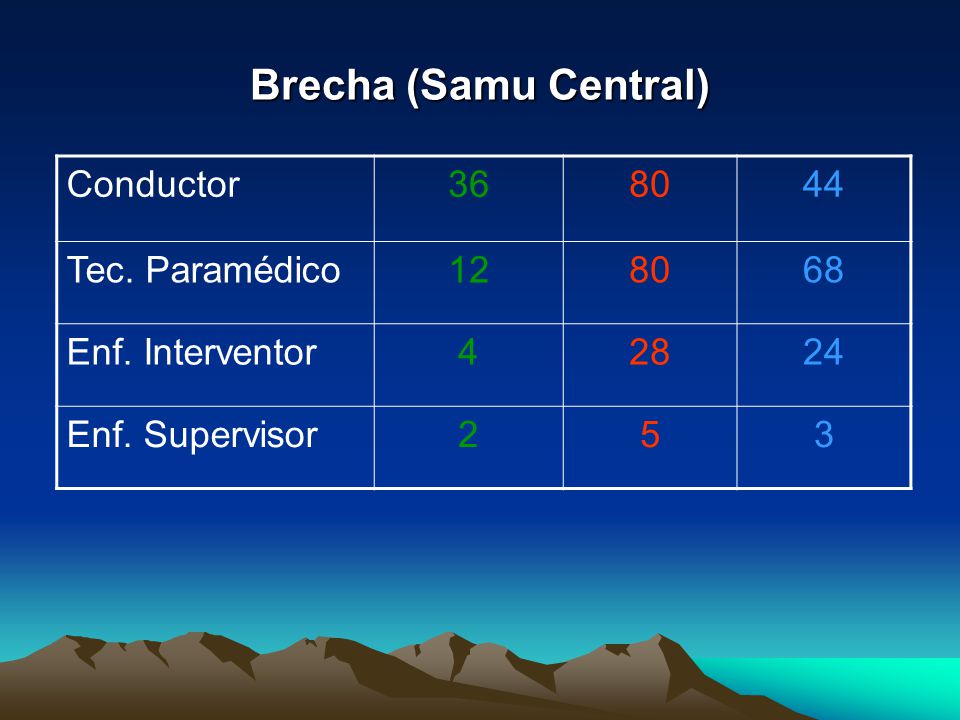 Brecha (Samu Central)

| Conductor | 36 | 80 | 44 |
|---|---|---|---|
| Tec. Paramédico | 12 | 80 | 68 |
| Enf. Interventor | 4 | 28 | 24 |
| Enf. Supervisor | 2 | 5 | 3 |